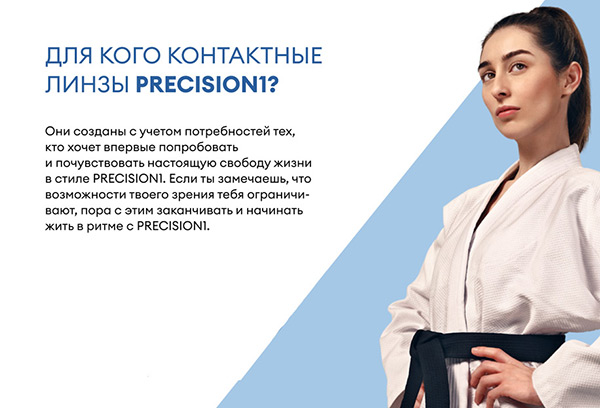 ДЛЯ КОГО КОНТАКТНЫЕ ЛИНЗЫ PRECISION1?

Они созданы с учетом потребностей тех, кто хочет впервые попробовать и почувствовать настоящую свободу жизни в стиле PRECISION1. Если ты замечаешь, что возможности твоего зрения тебя ограничивают, пора с этим заканчивать и начинать жить в ритме с PRECISION1.